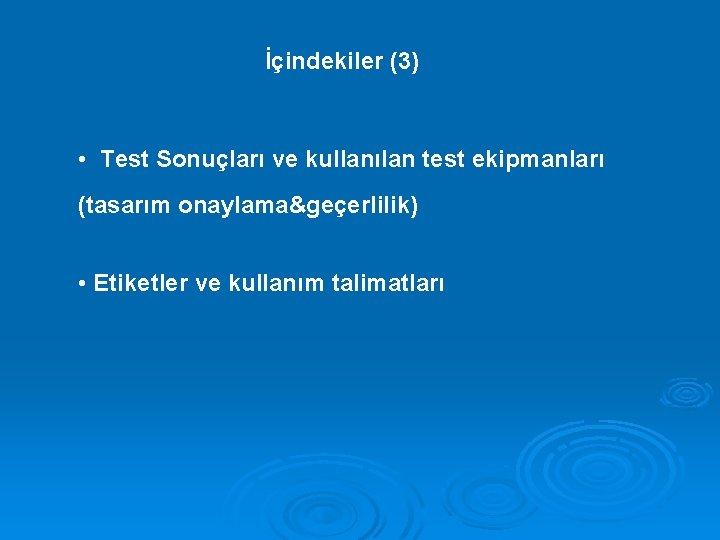 İçindekiler (3)

• Test Sonuçları ve kullanılan test ekipmanları (tasarım onaylama&geçerlilik)

• Etiketler ve kullanım talimatları